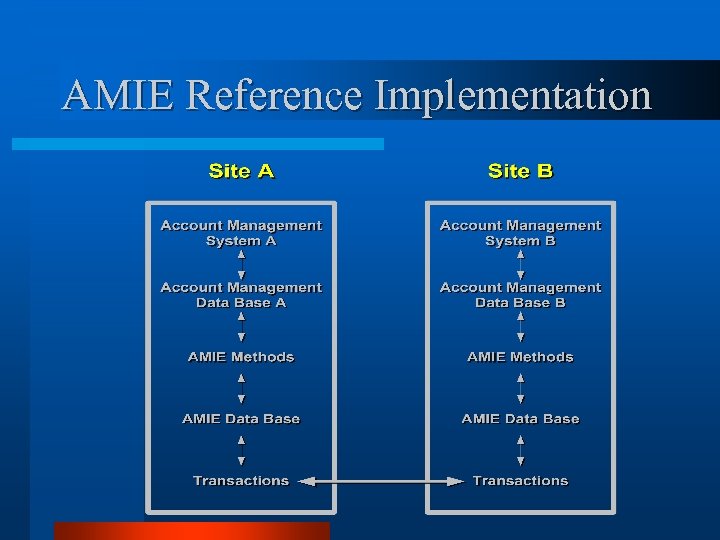 AMIE Reference Implementation

Site A

Account Management System A

Account Management Data Base A

AMIE Methods

AMIE Data Base

Transactions

Site B

Account Management System B

Account Management Data Base B

AMIE Methods

AMIE Data Base

Transactions